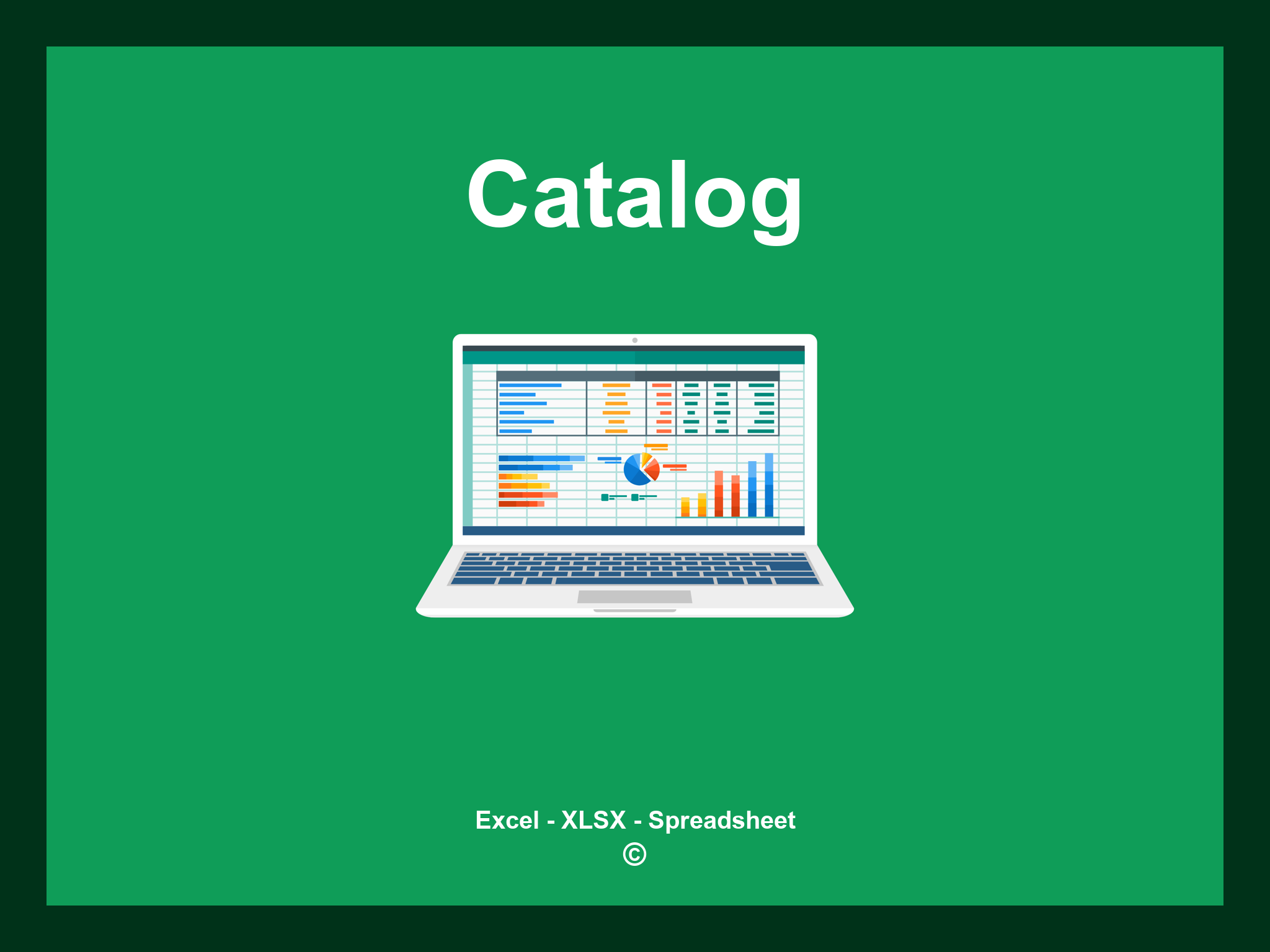 Catalog

Excel - XLSX - Spreadsheet
©